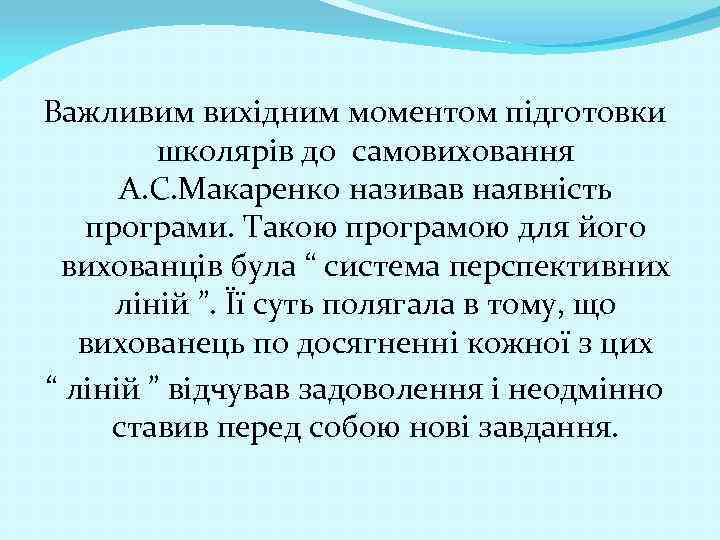 Важливим вихідним моментом підготовки школярів до  самовиховання А.С.Макаренко називав наявність програми. Такою програмою для його вихованців була “ система перспективних ліній ”. Її суть полягала в тому, що вихованець по досягненні кожної з цих “ ліній ” відчував задоволення і неодмінно ставив перед собою нові завдання.